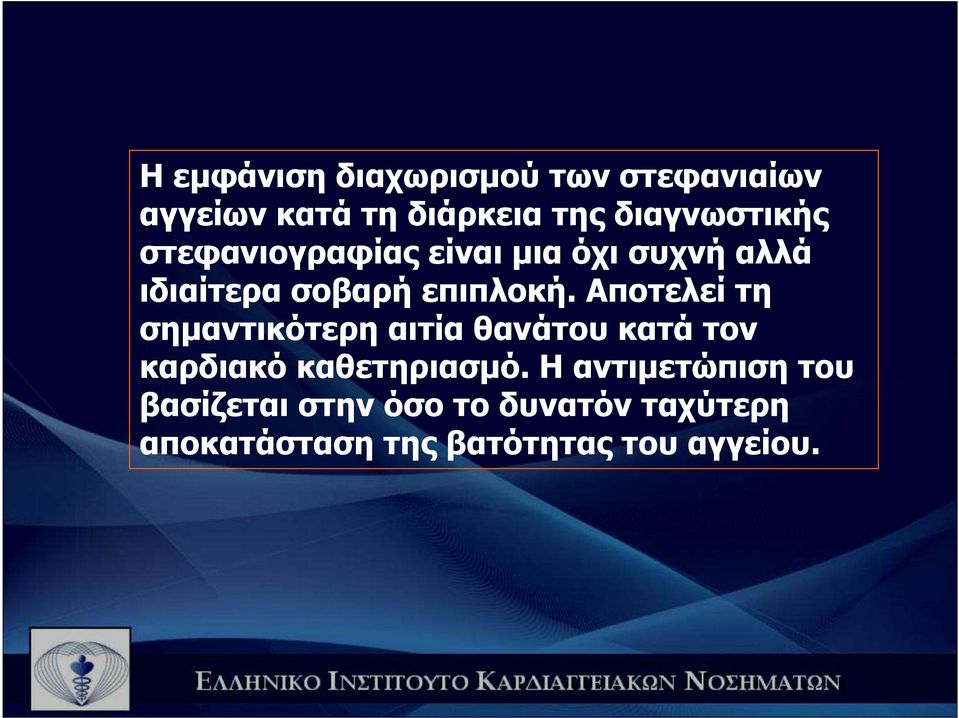 Η εμφάνιση διαχωρισμού των στεφανιαίων αγγείων κατά τη διάρκεια της διαγνωστικής στεφανιογραφίας είναι μια όχι συχνή αλλά ιδιαίτερα σοβαρή επιπλοκή. Αποτελεί τη σημαντικότερη αιτία θανάτου κατά τον καρδιακό καθετηριασμό. Η αντιμετώπιση του βασίζεται στην όσο το δυνατόν ταχύτερη αποκατάσταση της βατότητας του αγγείου.

ΕΛΛΗΝΙΚΟ ΙΝΣΤΙΤΟΥΤΟ ΚΑΡΔΙΑΓΓΕΙΑΚΩΝ ΝΟΣΗΜΑΤΩΝ